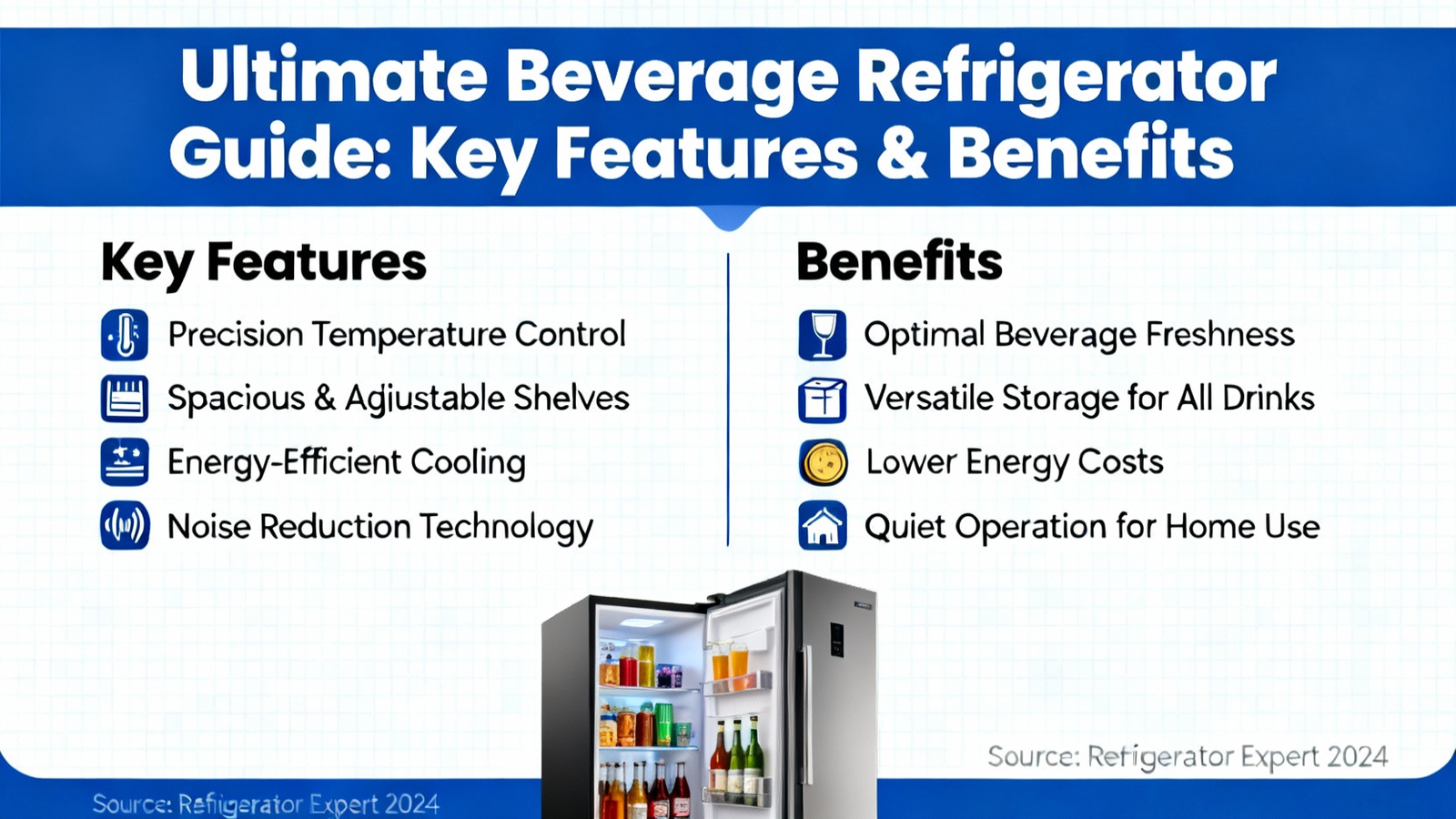 Ultimate Beverage Refrigerator Guide: Key Features & Benefits

Key Features

Precision Temperature Control

Spacious & Agjustable Shelves

Energy-Efficient Cooling

Noise Reduction Technology

Benefits

Optimal Beverage Freshness

Versatile Storage for All Drinks

Lower Energy Costs

Quiet Operation for Home Use

Source: Refigerator Expert 2024

Source: Refiigerator Expert 2024